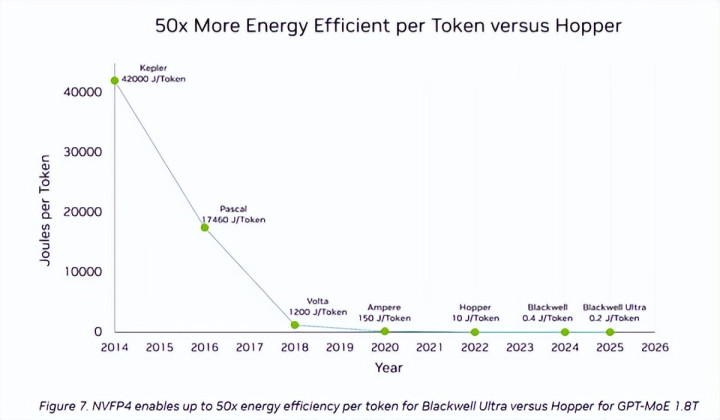 50x More Energy Efficient per Token versus Hopper

Joules per Token

40000
30000
20000
10000
0

Kepler
42000 J/Token

Pascal
17460 J/Token

Volta
1200 J/Token

Ampere
150 J/Token

Hopper
10 J/Token

Blackwell
0.4 J/Token

Blackwell Ultra
0.2 J/Token

2014 2015 2016 2017 2018 2019 2020 2021 2022 2023 2024 2025 2026

Year

Figure 7. NVFP4 enables up to 50x energy efficiency per token for Blackwell Ultra versus Hopper for GPT-MoE 1.8T